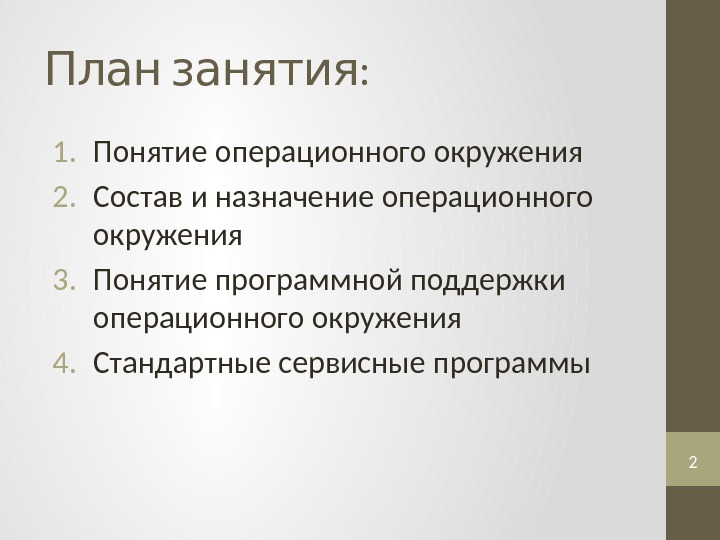 План занятия:

1. Понятие операционного окружения
2. Состав и назначение операционного окружения
3. Понятие программной поддержки операционного окружения
4. Стандартные сервисные программы

2